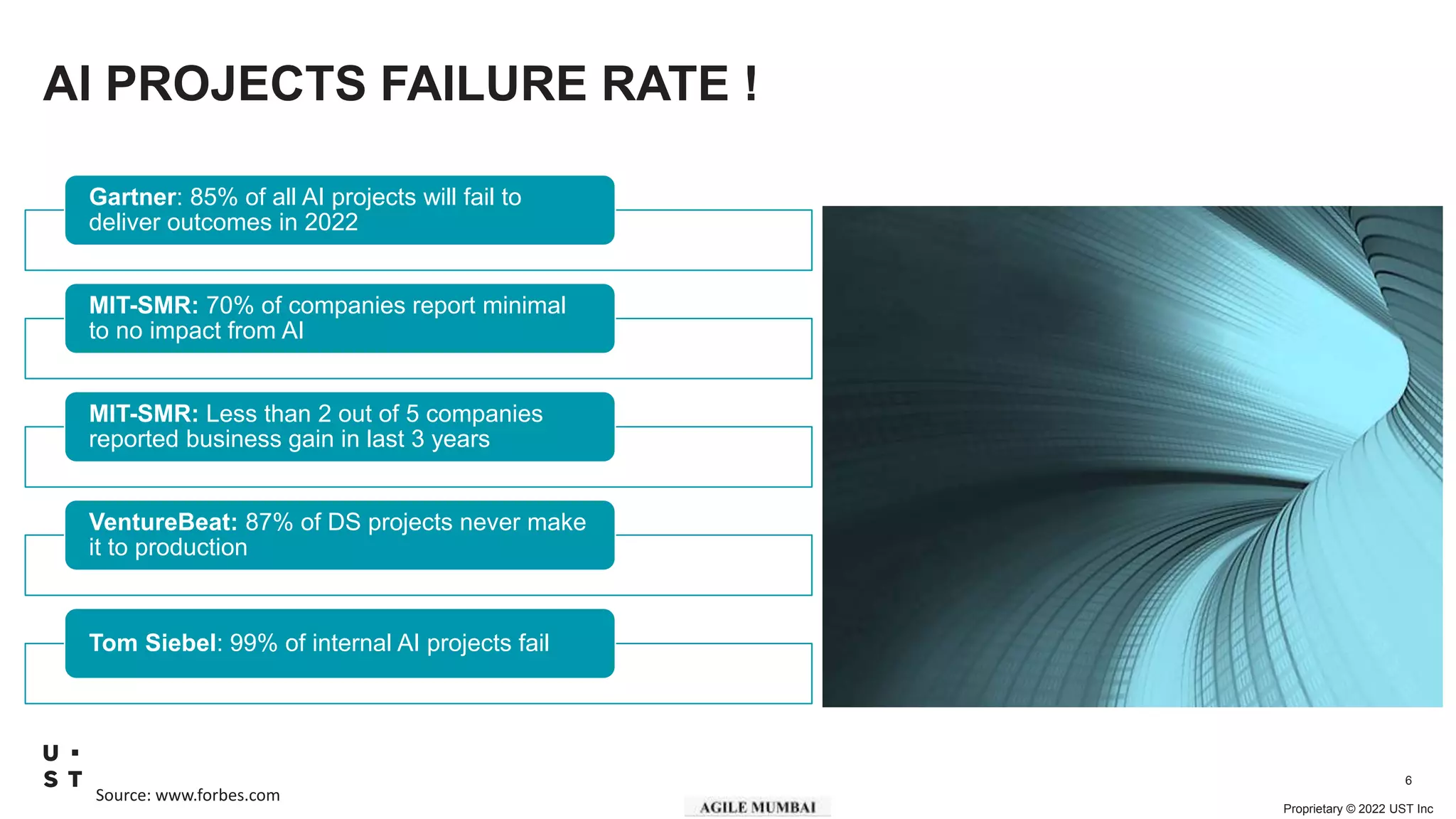 AI PROJECTS FAILURE RATE !

Gartner: 85% of all AI projects will fail to deliver outcomes in 2022

MIT-SMR: 70% of companies report minimal to no impact from AI

MIT-SMR: Less than 2 out of 5 companies reported business gain in last 3 years

VentureBeat: 87% of DS projects never make it to production

Tom Siebel: 99% of internal AI projects fail

U ·
S T

Source: www.forbes.com

AGILE MUMBAI

6

Proprietary © 2022 UST Inc